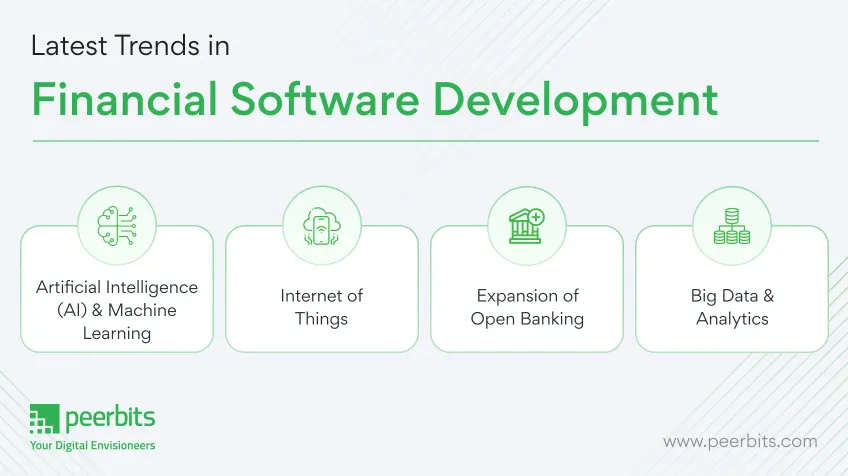 Latest Trends in

Financial Software Development

Artificial Intelligence (AI) & Machine Learning

Internet of Things

Expansion of Open Banking

Big Data & Analytics

peerbits
Your Digital Envisioneers

www.peerbits.com